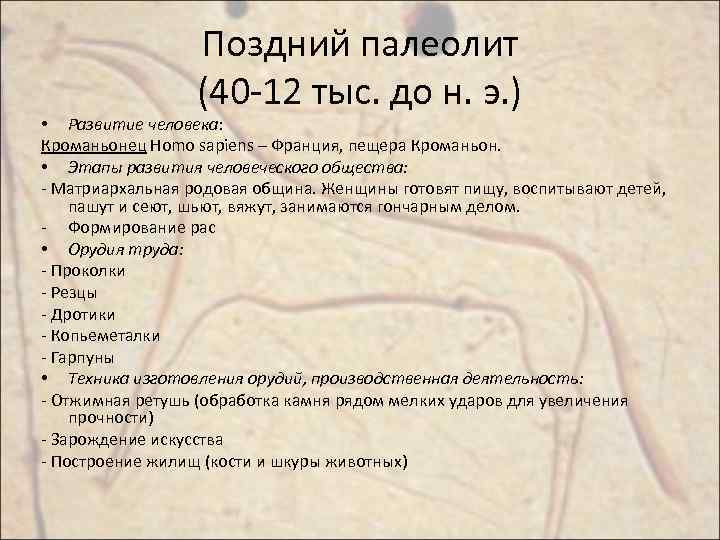 Поздний палеолит
(40-12 тыс. до н. э.)

• Развитие человека:

Кроманьонец Homo sapiens – Франция, пещера Кроманьон.

• Этапы развития человеческого общества:

- Матриархальная родовая община. Женщины готовят пищу, воспитывают детей, пашут и сеют, шьют, вяжут, занимаются гончарным делом.

- Формирование рас

• Орудия труда:

- Проколки

- Резцы

- Дротики

- Копьеметалки

- Гарпуны

• Техника изготовления орудий, производственная деятельность:

- Отжимная ретушь (обработка камня рядом мелких ударов для увеличения прочности)

- Зарождение искусства

- Построение жилищ (кости и шкуры животных)